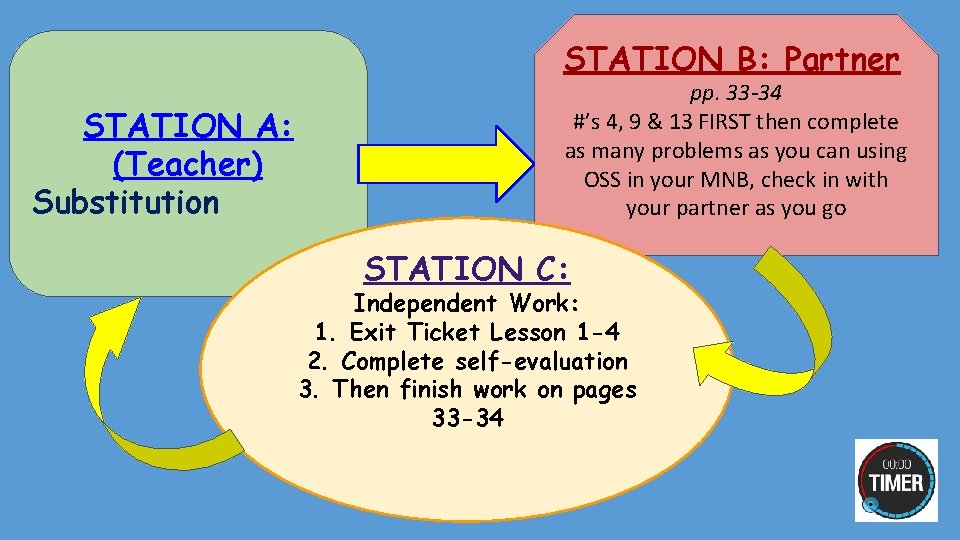 STATION A:
(Teacher)
Substitution

STATION B: Partner
pp. 33-34
#'s 4, 9 & 13 FIRST then complete as many problems as you can using OSS in your MNB, check in with your partner as you go

STATION C:
Independent Work:
1. Exit Ticket Lesson 1-4
2. Complete self-evaluation
3. Then finish work on pages 33-34

00:00
TIMER